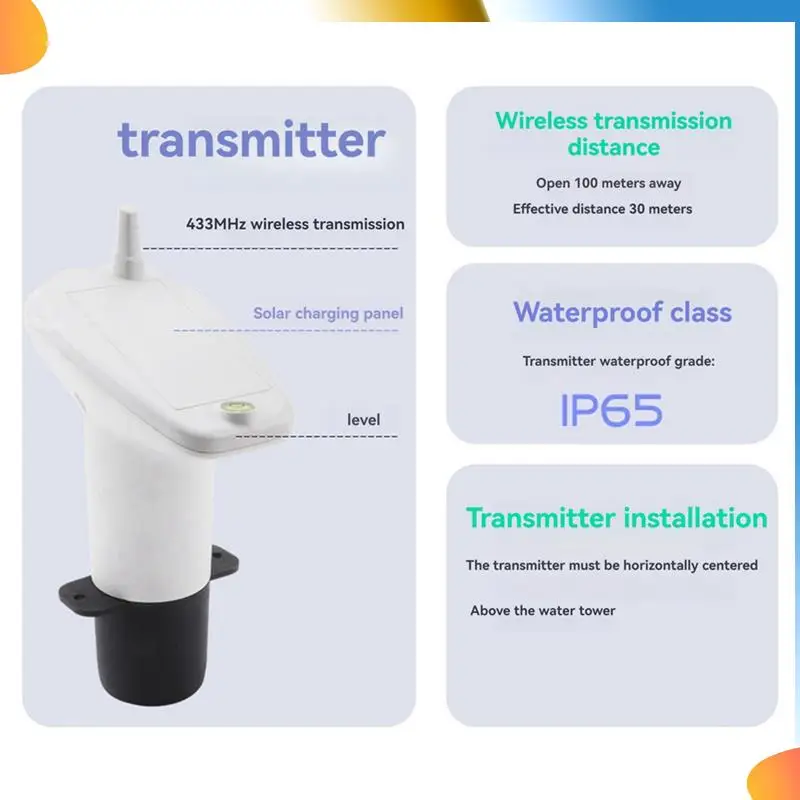 transmitter

433MHz wireless transmission

Solar charging panel

level

Wireless transmission distance

Open 100 meters away

Effective distance 30 meters

Waterproof class

Transmitter waterproof grade:

IP65

Transmitter installation

The transmitter must be horizontally centered

Above the water tower